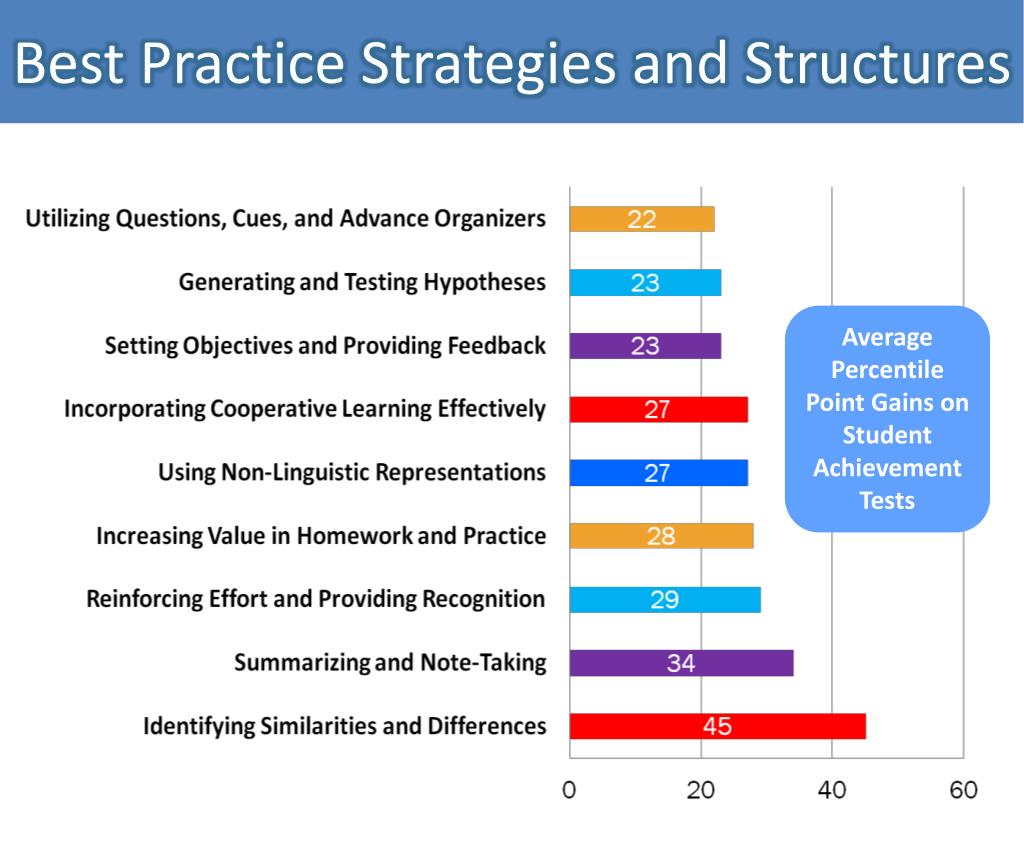 Best Practice Strategies and Structures

Utilizing Questions, Cues, and Advance Organizers 22
Generating and Testing Hypotheses 23
Setting Objectives and Providing Feedback 23
Incorporating Cooperative Learning Effectively 27
Using Non-Linguistic Representations 27
Increasing Value in Homework and Practice 28
Reinforcing Effort and Providing Recognition 29
Summarizing and Note-Taking 34
Identifying Similarities and Differences 45

0 20 40 60

Average Percentile Point Gains on Student Achievement Tests